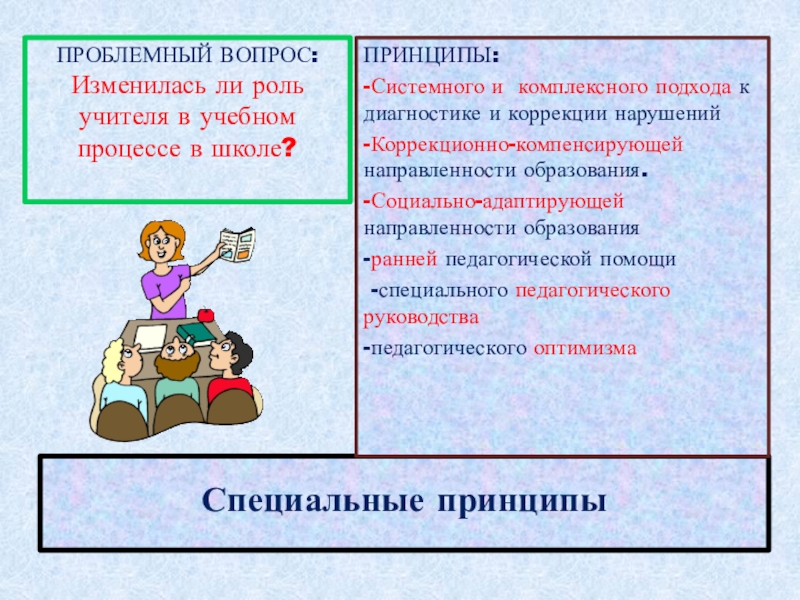 ПРОБЛЕМНЫЙ ВОПРОС:
Изменилась ли роль учителя в учебном процессе в школе?

ПРИНЦИПЫ:

-Системного и комплексного подхода к диагностике и коррекции нарушений

-Коррекционно-компенсирующей направленности образования.

-Социально-адаптирующей направленности образования

-ранней педагогической помощи

-специального педагогического руководства

-педагогического оптимизма

Специальные принципы